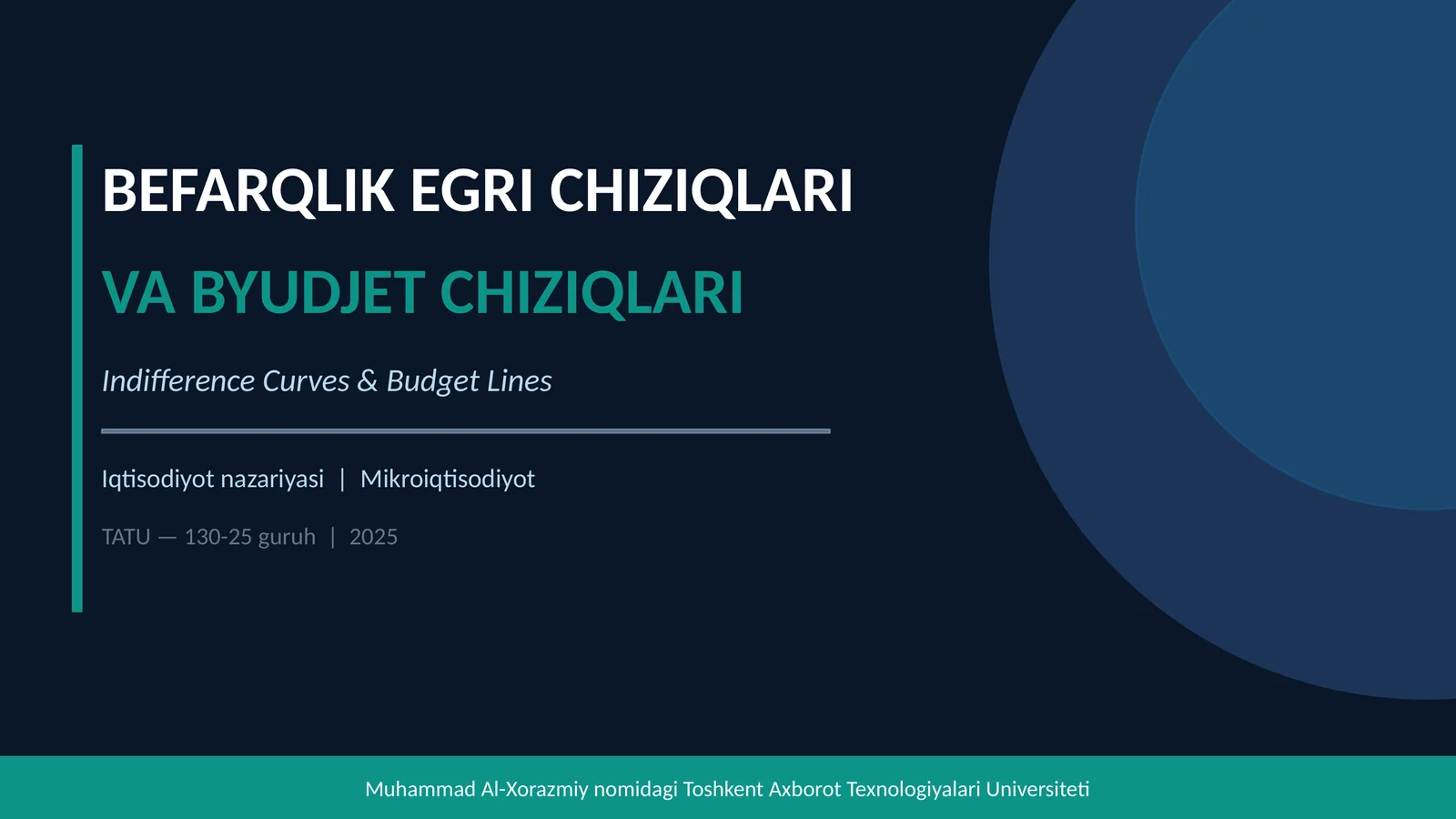 BEFARQLIK EGRI CHIZIQLARI

VA BYUDJET CHIZIQLARI

Indifference Curves & Budget Lines

Iqtisodiyot nazariyasi | Mikroiqtisodiyot

TATU — 130-25 guruh | 2025

Muhammad Al-Xorazmiy nomidagi Toshkent Axborot Texnologiyalari Universiteti